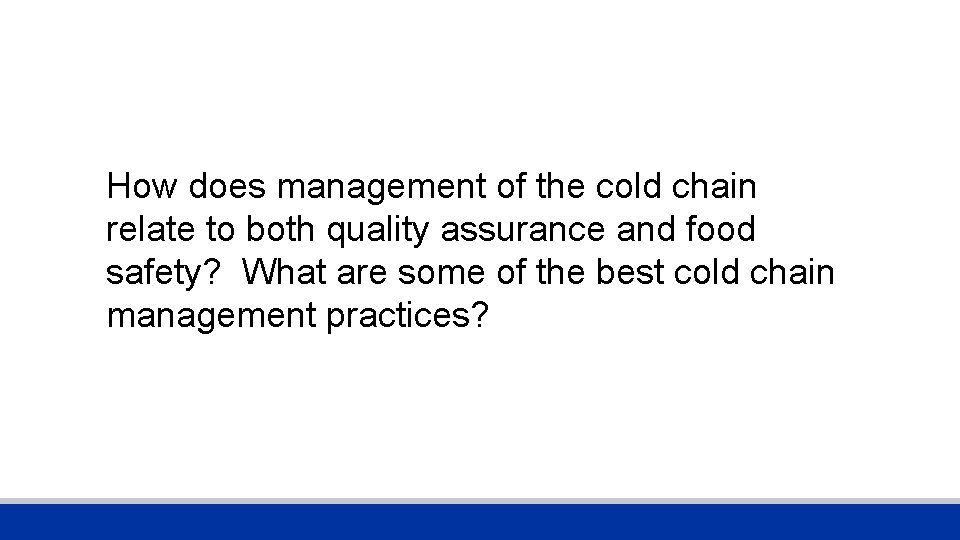 How does management of the cold chain relate to both quality assurance and food safety?  What are some of the best cold chain management practices?